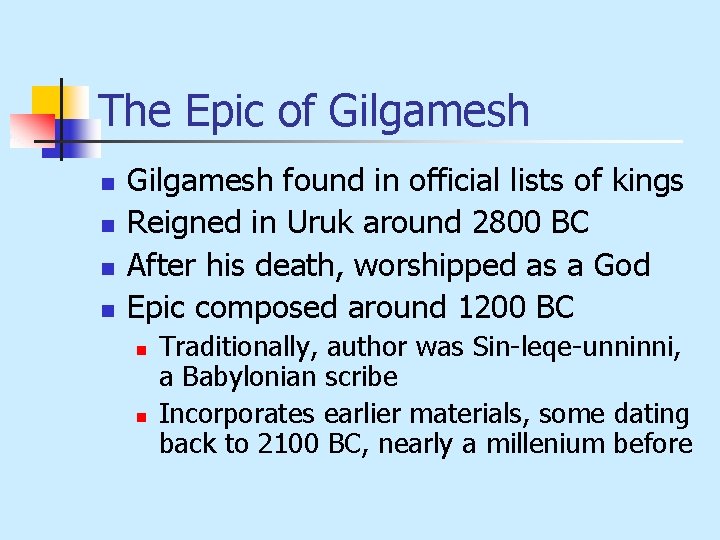 The Epic of Gilgamesh

- Gilgamesh found in official lists of kings
- Reigned in Uruk around 2800 BC
- After his death, worshipped as a God
- Epic composed around 1200 BC
  - Traditionally, author was Sin-leqe-unninni, a Babylonian scribe
  - Incorporates earlier materials, some dating back to 2100 BC, nearly a millenium before